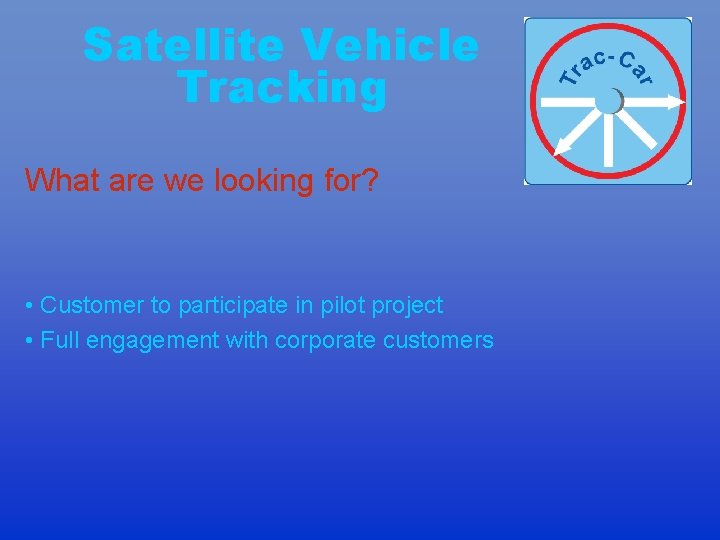 Satellite Vehicle Tracking

Trac-Car

What are we looking for?

• Customer to participate in pilot project
• Full engagement with corporate customers